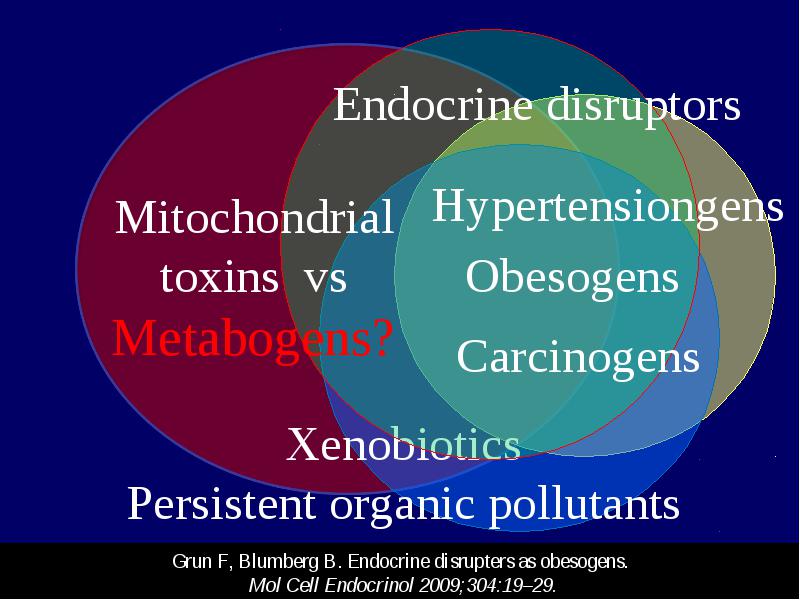 Endocrine disruptors

Mitochondrial toxins vs Metabogens?

Hypertensiongens

Obesogens

Carcinogens

Xenobiotics

Persistent organic pollutants

Grun F, Blumberg B. Endocrine disrupters as obesogens. Mol Cell Endocrinol 2009;304:19–29.